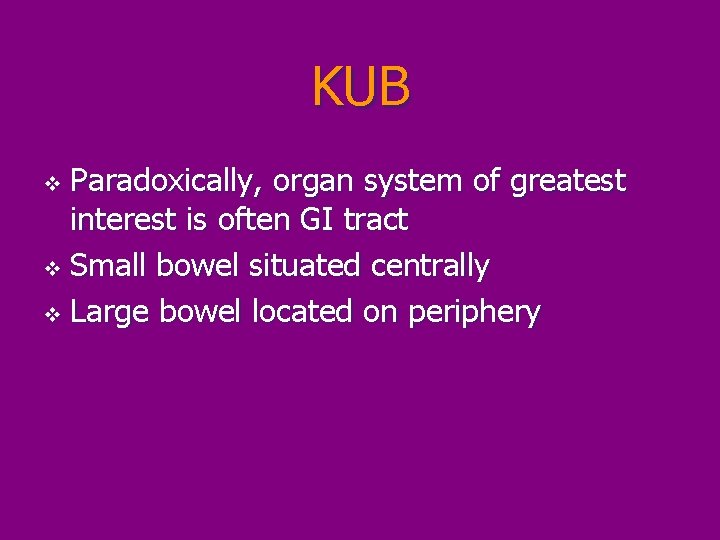 KUB

❖ Paradoxically, organ system of greatest interest is often GI tract
❖ Small bowel situated centrally
❖ Large bowel located on periphery